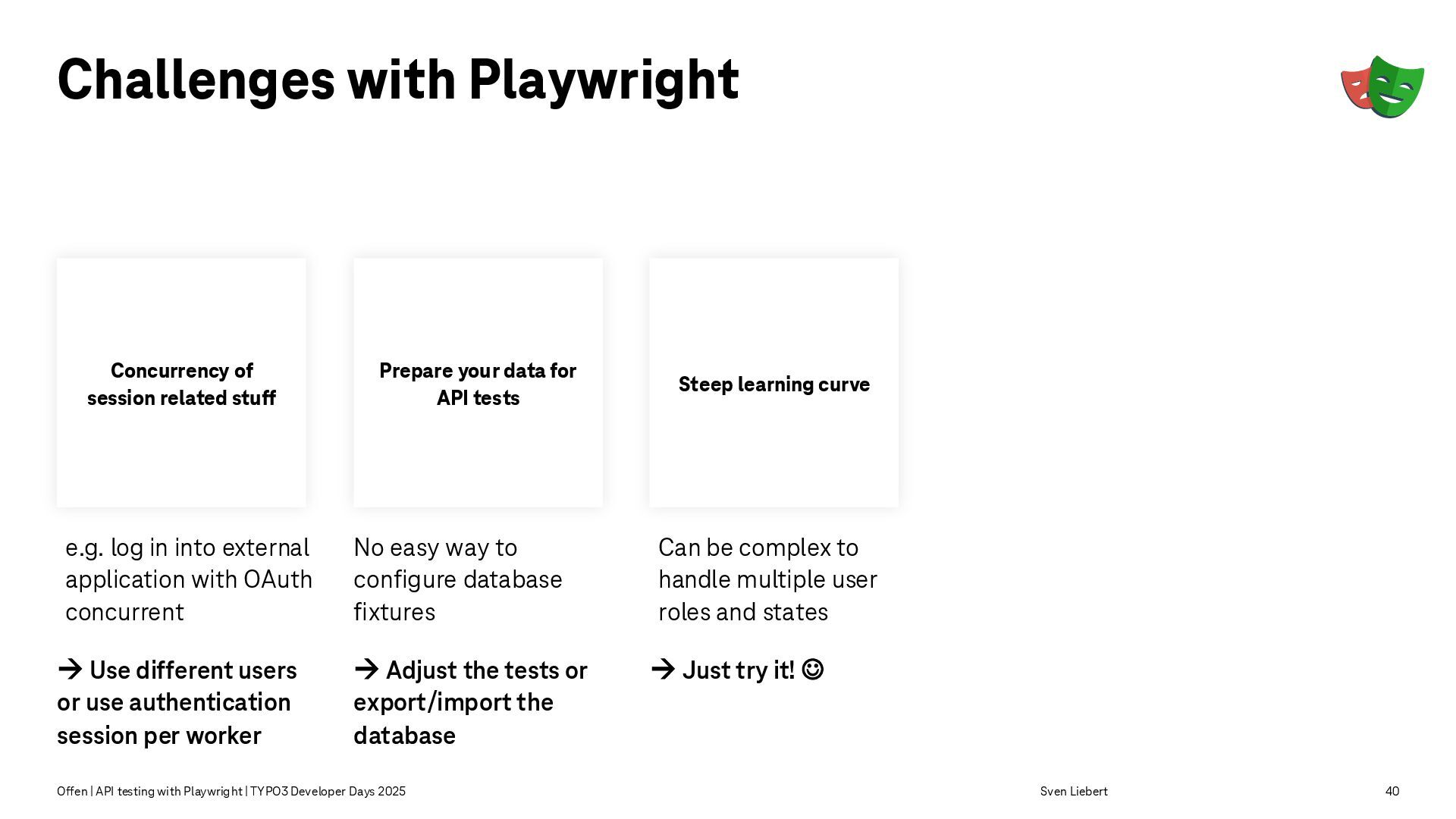 Challenges with Playwright

Concurrency of session related stuff

e.g. log in into external application with OAuth concurrent

→ Use different users or use authentication session per worker

Prepare your data for API tests

No easy way to configure database fixtures

→ Adjust the tests or export/import the database

Steep learning curve

Can be complex to handle multiple user roles and states

→ Just try it! ☺

Offen | API testing with Playwright | TYPO3 Developer Days 2025

Sven Liebert

40